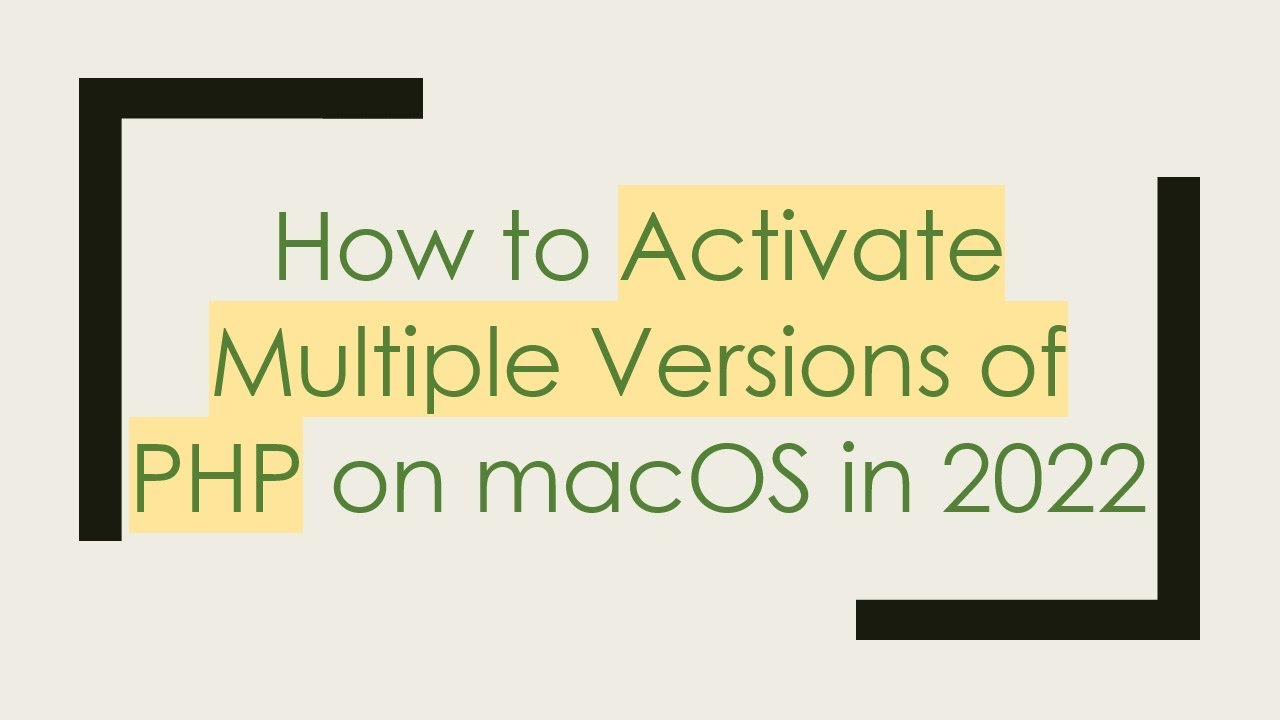 How to Activate Multiple Versions of PHP on macOS in 2022